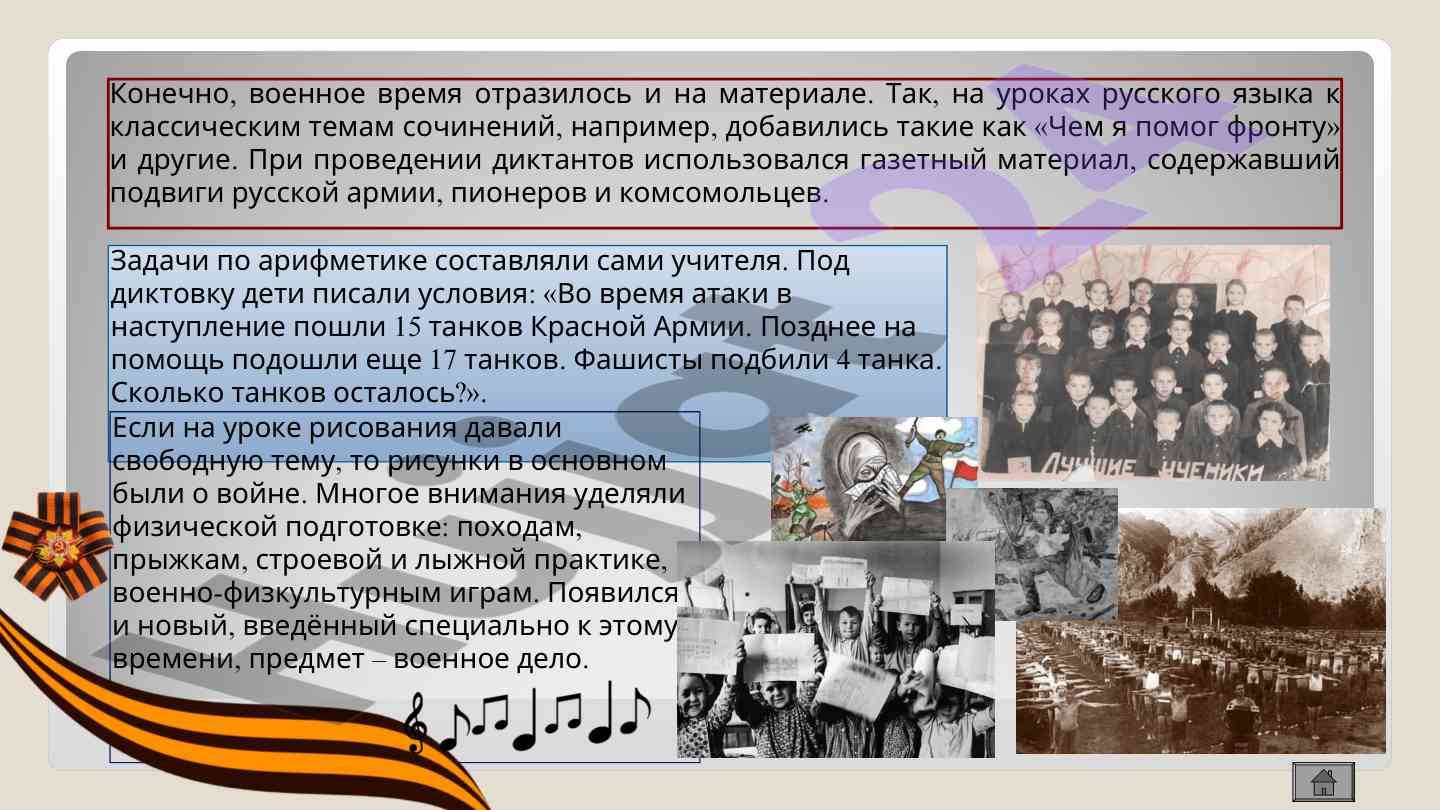 Конечно, военное время отразилось и на материале. Так, на уроках русского языка к классическим темам сочинений, например, добавились такие как «Чем я помог фронту» и другие. При проведении диктантов использовался газетный материал, содержавший подвиги русской армии, пионеров и комсомольцев.

Задачи по арифметике составляли сами учителя. Под диктовку дети писали условия: «Во время атаки в наступление пошли 15 танков Красной Армии. Позднее на помощь подошли еще 17 танков. Фашисты подбили 4 танка. Сколько танков осталось?».

Если на уроке рисования давали свободную тему, то рисунки в основном были о войне. Многое внимания уделяли физической подготовке: походам, прыжкам, строевой и лыжной практике, военно-физкультурным играм. Появился и новый, введённый специально к этому времени, предмет – военное дело.

ЛУЧШИЕ УЧЕНИКИ